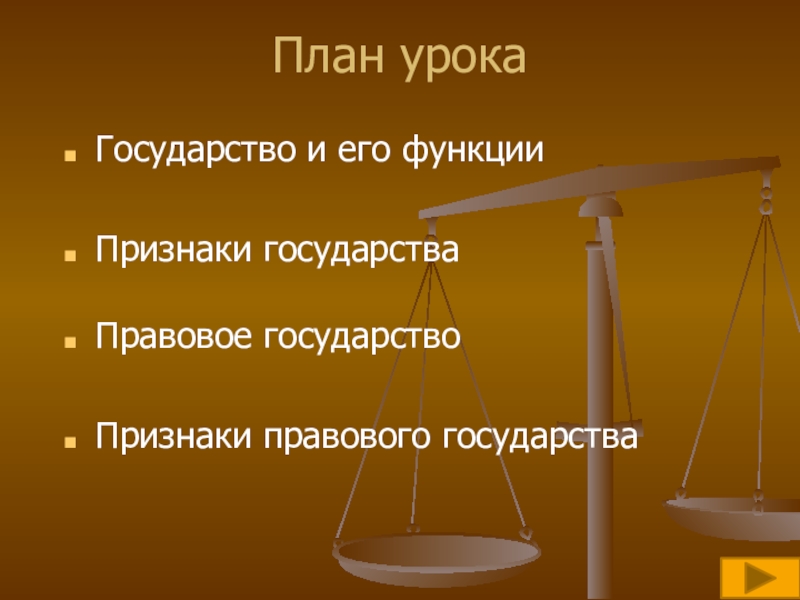 План урока

Государство и его функции

Признаки государства

Правовое государство

Признаки правового государства